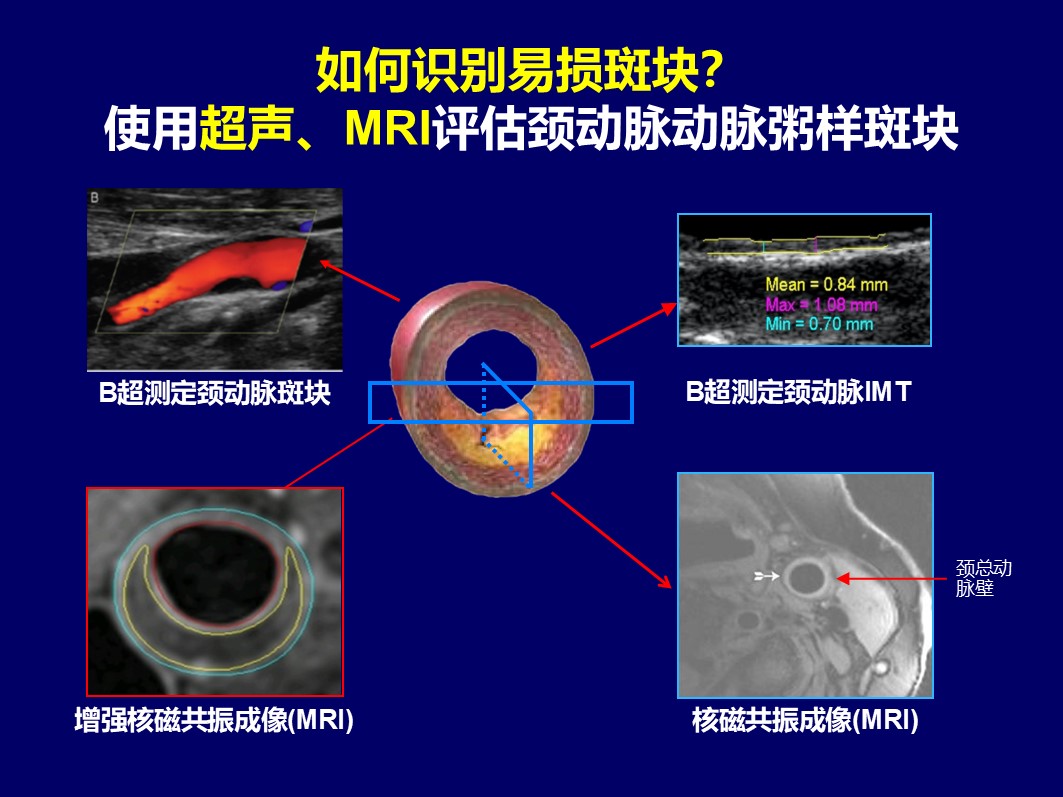 如何识别易损斑块?
使用超声、MRI评估颈动脉动脉粥样斑块

B

B超测定颈动脉斑块

Mean = 0.84 mm
Max = 1.08 mm
Min = 0.70 mm

B超测定颈动脉IMT

增强核磁共振成像(MRI)

颈总动脉壁

核磁共振成像(MRI)